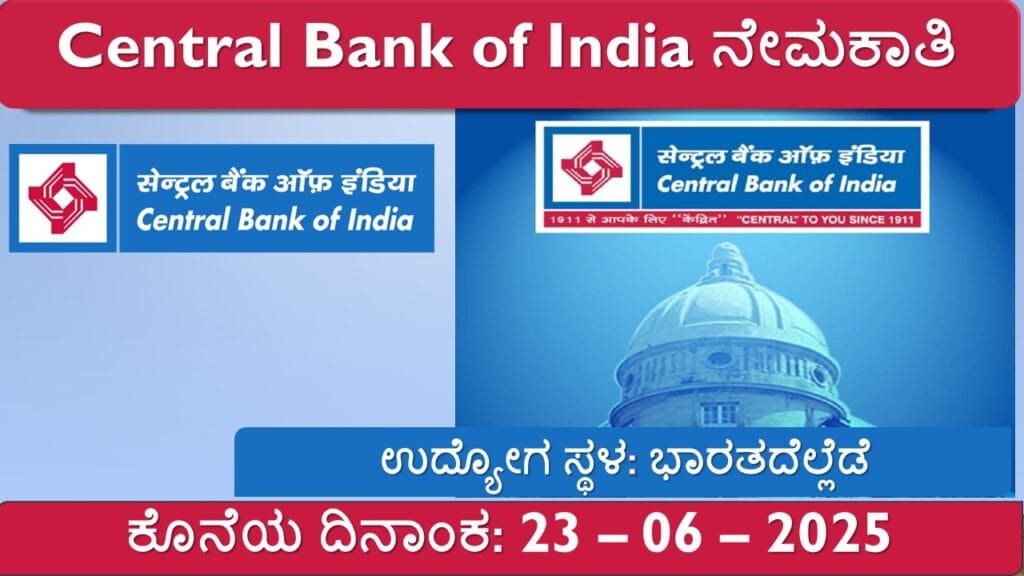 Central Bank of India ನೇಮಕಾತಿ

सेन्ट्रल बैंक ऑफ़ इंडिया
Central Bank of India

सेन्ट्रल बैंक ऑफ़ इंडिया
Central Bank of India
1911 से आपके लिए "केंद्रित" "CENTRAL" TO YOU SINCE 1911

ಉದ್ಯೋಗ ಸ್ಥಳ: ಭಾರತದೆಲ್ಲೆಡೆ

ಕೊನೆಯ ದಿನಾಂಕ: 23 – 06 – 2025